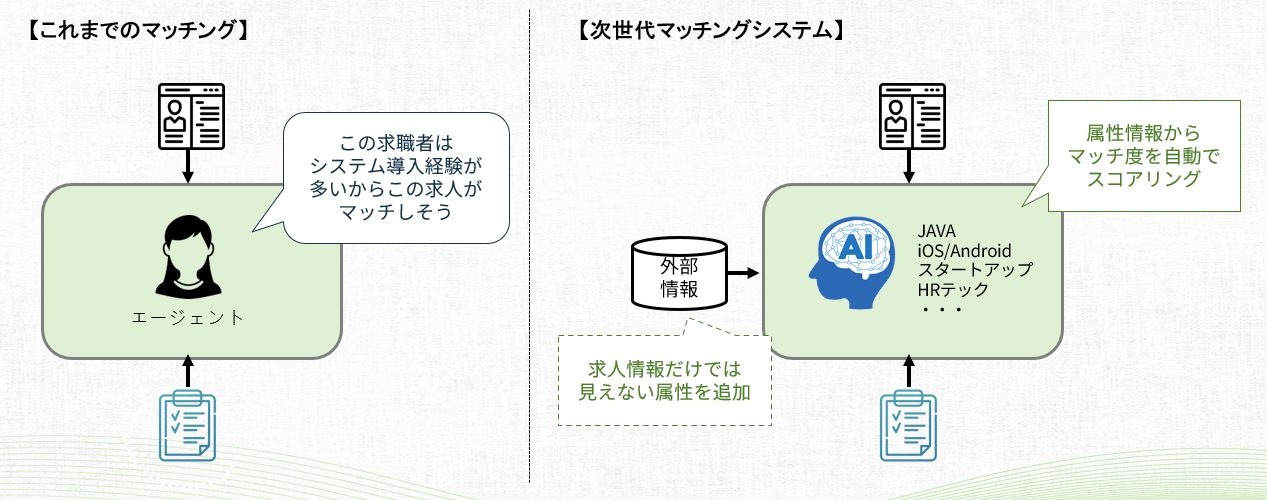 【これまでのマッチング】

この求職者は
システム導入経験が
多いからこの求人が
マッチしそう

エージェント

【次世代マッチングシステム】

属性情報から
マッチ度を自動で
スコアリング

外部
情報

AI

JAVA
iOS/Android
スタートアップ
HRテック
・・・

求人情報だけでは
見えない属性を追加